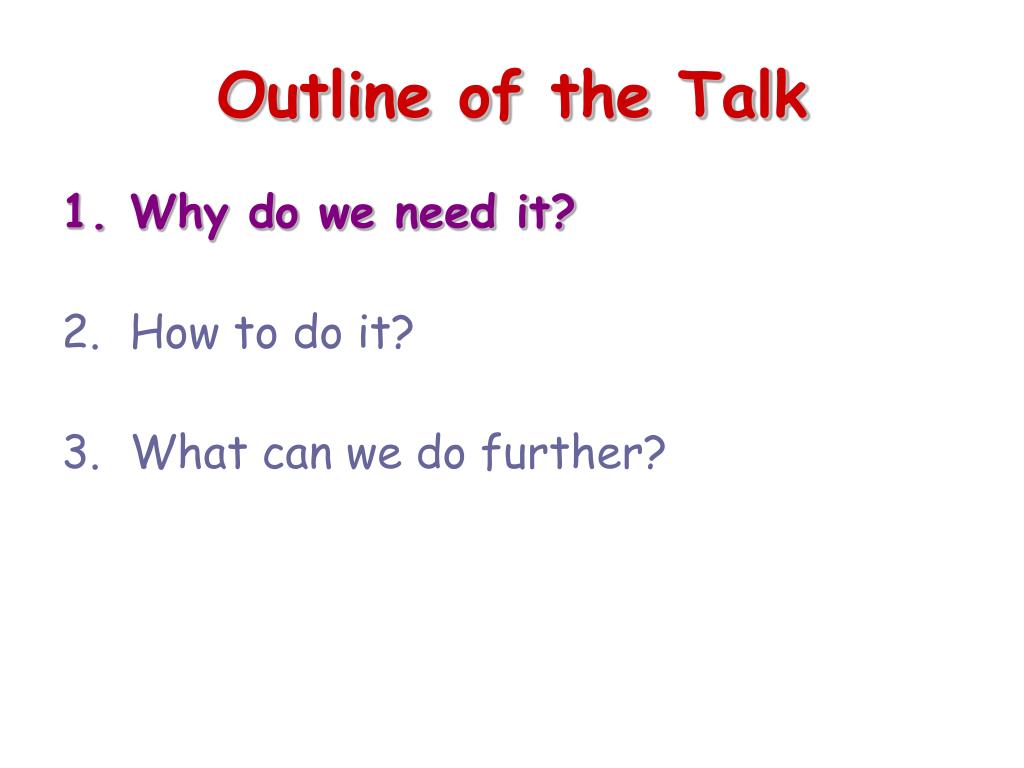 Outline of the Talk

1. Why do we need it?

2. How to do it?

3. What can we do further?